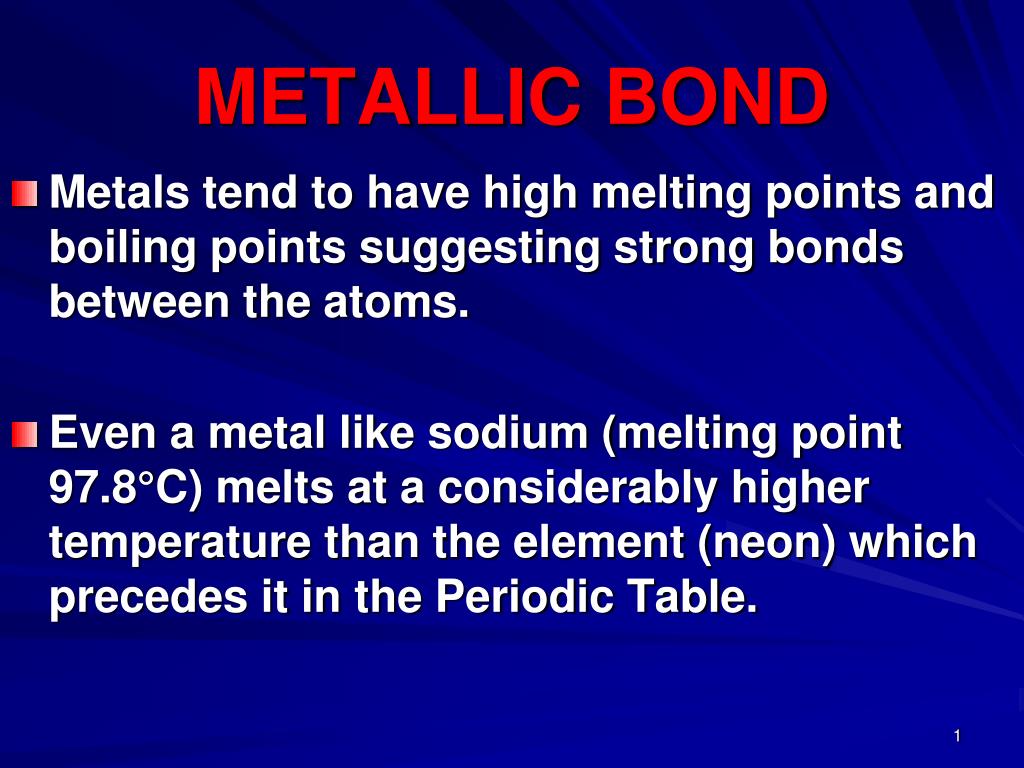 METALLIC BOND

Metals tend to have high melting points and boiling points suggesting strong bonds between the atoms.

Even a metal like sodium (melting point 97.8°C) melts at a considerably higher temperature than the element (neon) which precedes it in the Periodic Table.

1